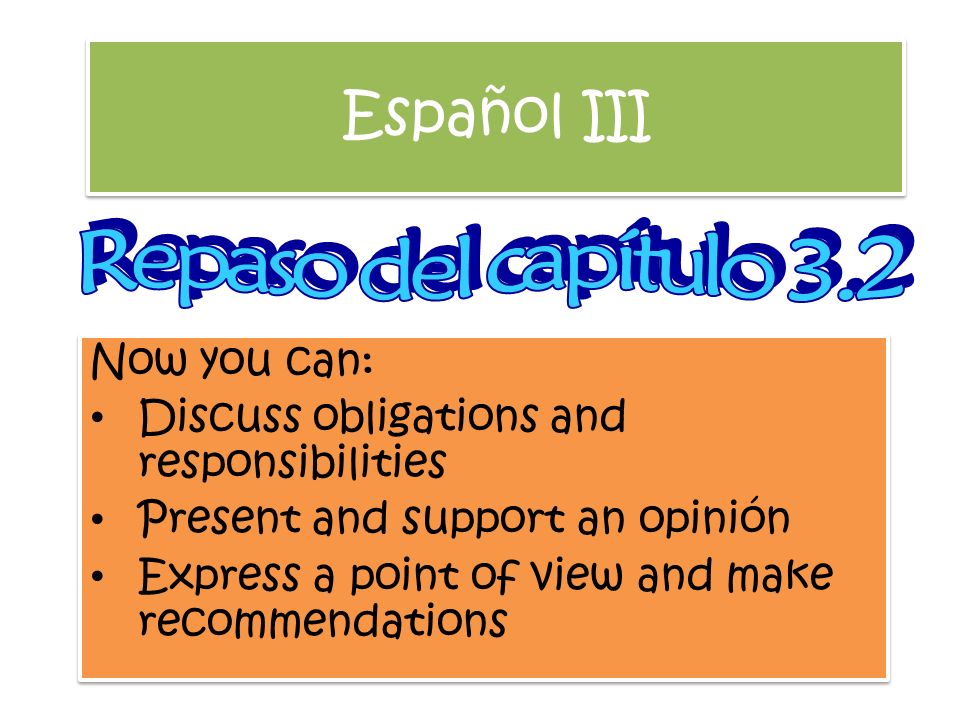 Español III

Repaso del capítulo 3.2

Now you can:
• Discuss obligations and responsibilities
• Present and support an opinión
• Express a point of view and make recommendations